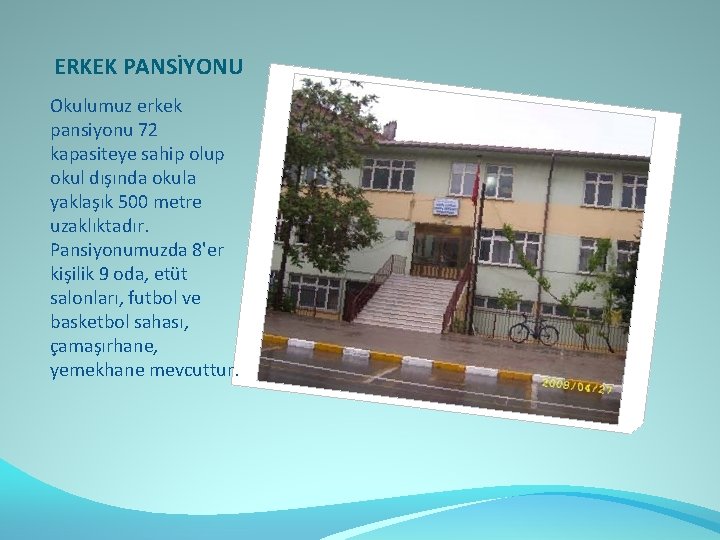 ERKEK PANSİYONU

Okulumuz erkek pansiyonu 72 kapasiteye sahip olup okul dışında okula yaklaşık 500 metre uzaklıktadır. Pansiyonumuzda 8'er kişilik 9 oda, etüt salonları, futbol ve basketbol sahası, çamaşırhane, yemekhane mevcuttur.

2008/04/27